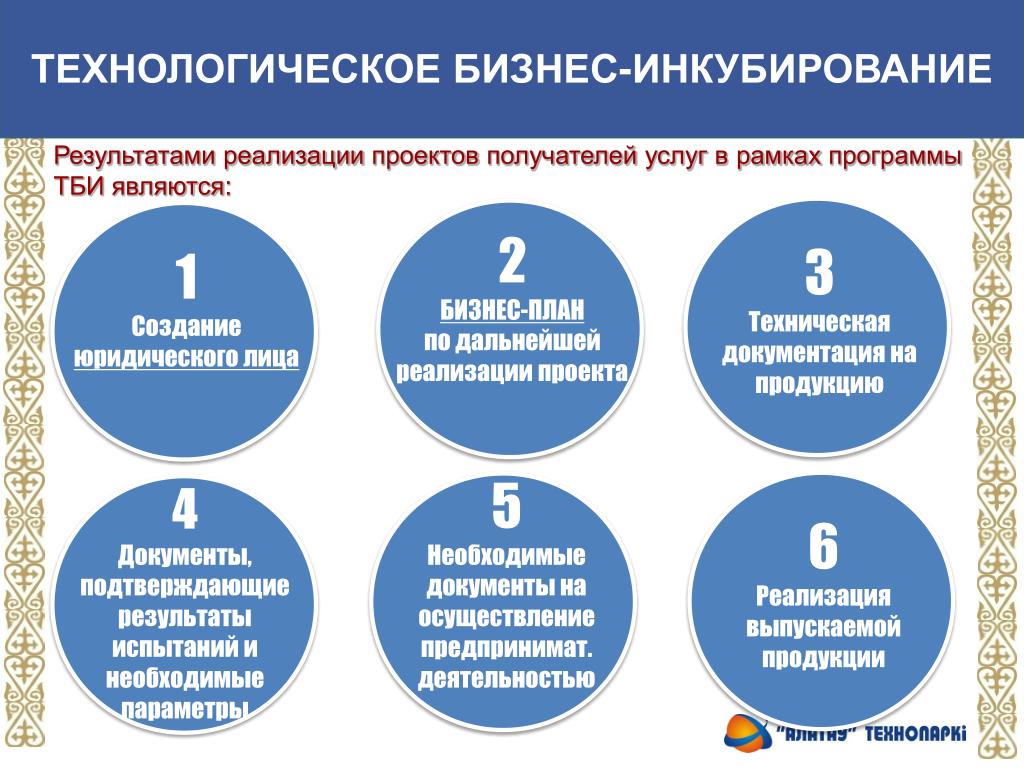 ТЕХНОЛОГИЧЕСКОЕ БИЗНЕС-ИНКУБИРОВАНИЕ

Результатами реализации проектов получателей услуг в рамках программы ТБИ являются:

1
Создание юридического лица

2
БИЗНЕС-ПЛАН по дальнейшей реализации проекта

3
Техническая документация на продукцию

4
Документы, подтверждающие результаты испытаний и необходимые параметры

5
Необходимые документы на осуществление предпринимат. деятельностью

6
Реализация выпускаемой продукции

"АЛАТАУ" ТЕХНОПАРКІ